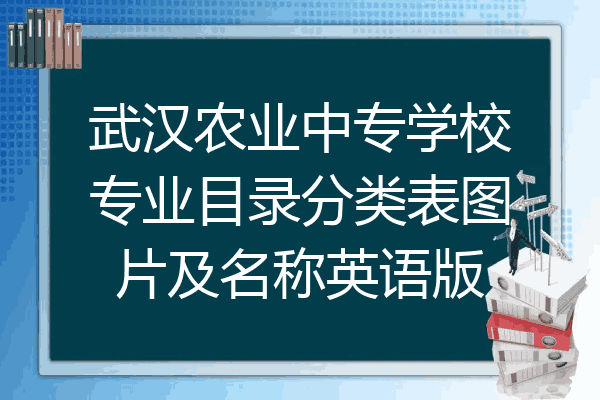 武汉农业中专学校专业目录分类表图片及名称英语版